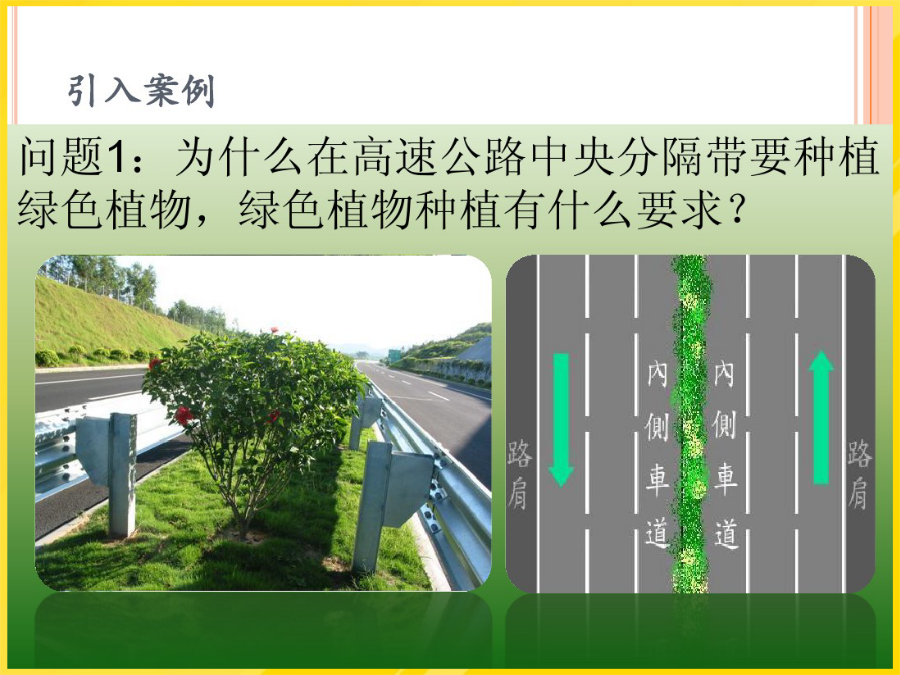 引入案例

问题1：为什么在高速公路中央分隔带要种植绿色植物，绿色植物种植有什么要求？

路肩

内侧車道

内侧車道

路肩